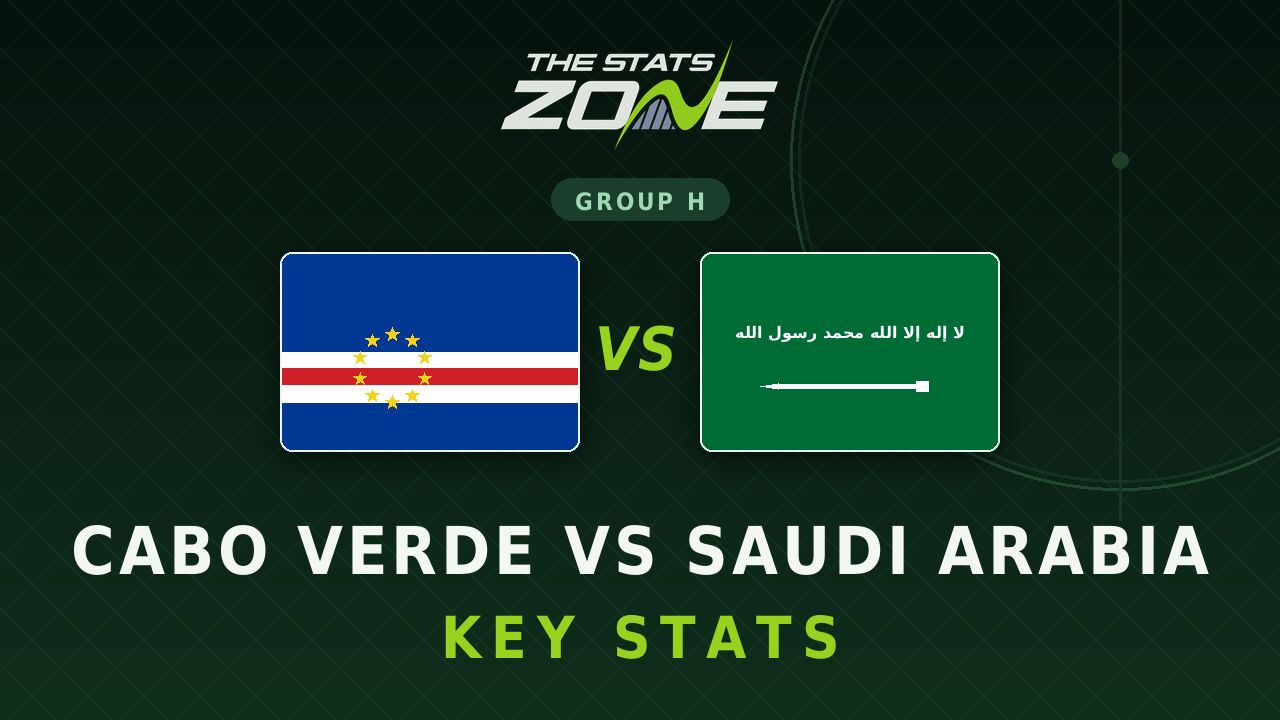 THE STATS ZONE

GROUP H

VS

لا إله إلا الله محمد رسول الله

CABO VERDE VS SAUDI ARABIA

KEY STATS